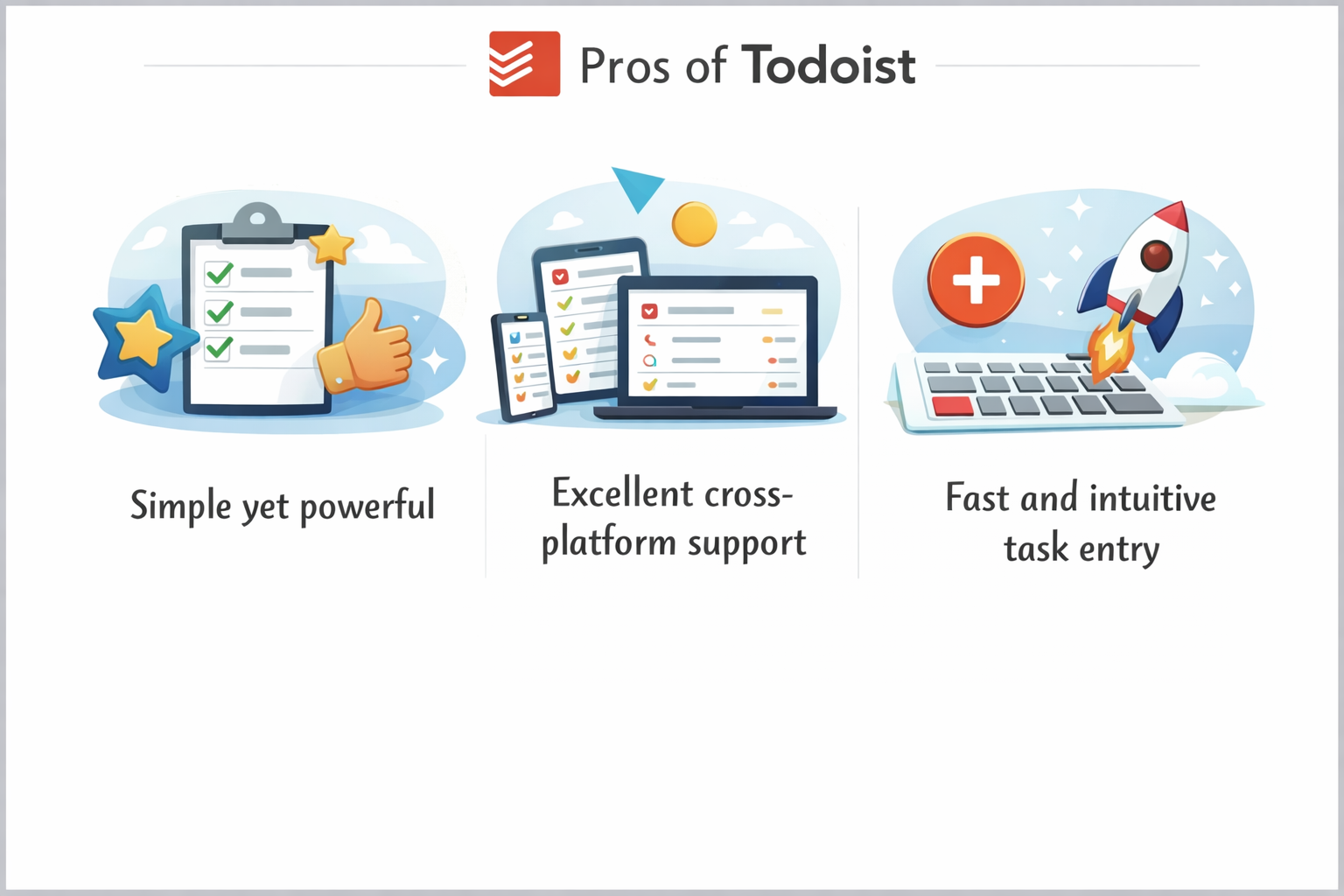 Pros of Todoist

Simple yet powerful

Excellent cross-platform support

Fast and intuitive task entry